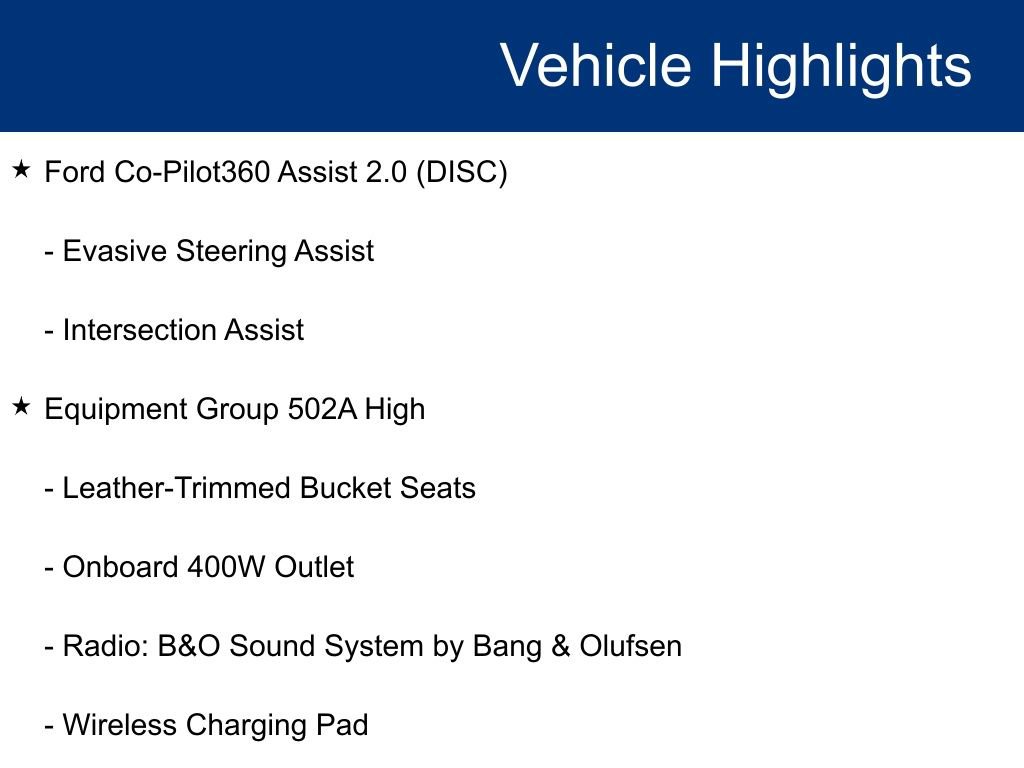 Vehicle Highlights

★ Ford Co-Pilot360 Assist 2.0 (DISC)

- Evasive Steering Assist

- Intersection Assist

★ Equipment Group 502A High

- Leather-Trimmed Bucket Seats

- Onboard 400W Outlet

- Radio: B&O Sound System by Bang & Olufsen

- Wireless Charging Pad